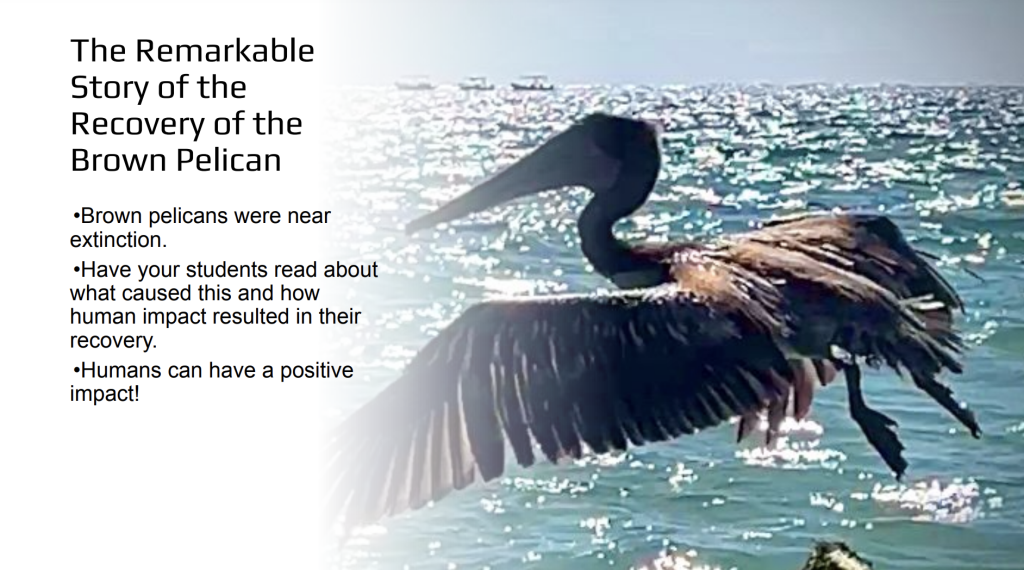 The Remarkable Story of the Recovery of the Brown Pelican

•Brown pelicans were near extinction.

•Have your students read about what caused this and how human impact resulted in their recovery.

•Humans can have a positive impact!